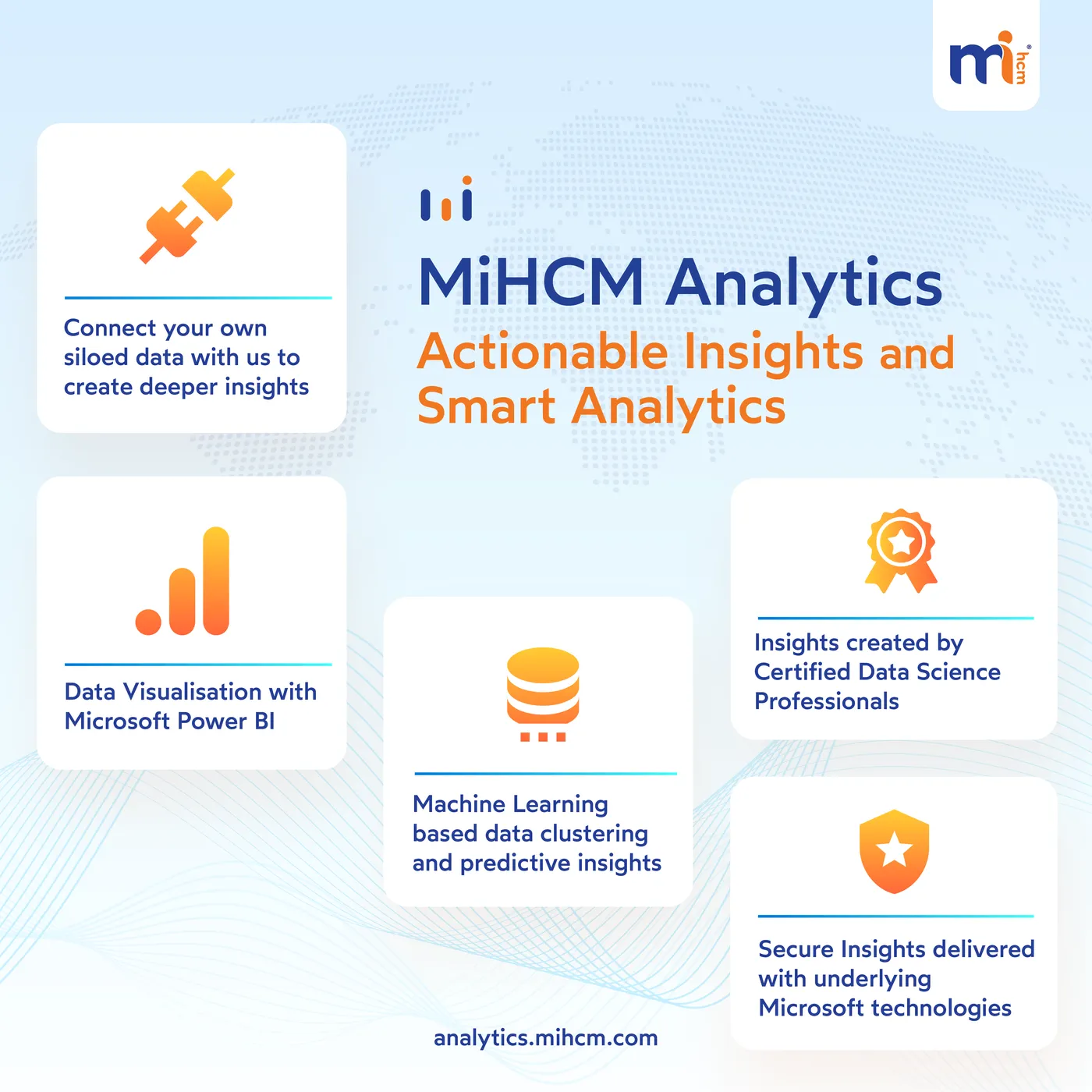 mi hcm

MiHCM Analytics

Actionable Insights and Smart Analytics

Connect your own siloed data with us to create deeper insights

Data Visualisation with Microsoft Power BI

Machine Learning based data clustering and predictive insights

Insights created by Certified Data Science Professionals

Secure Insights delivered with underlying Microsoft technologies

analytics.mihcm.com